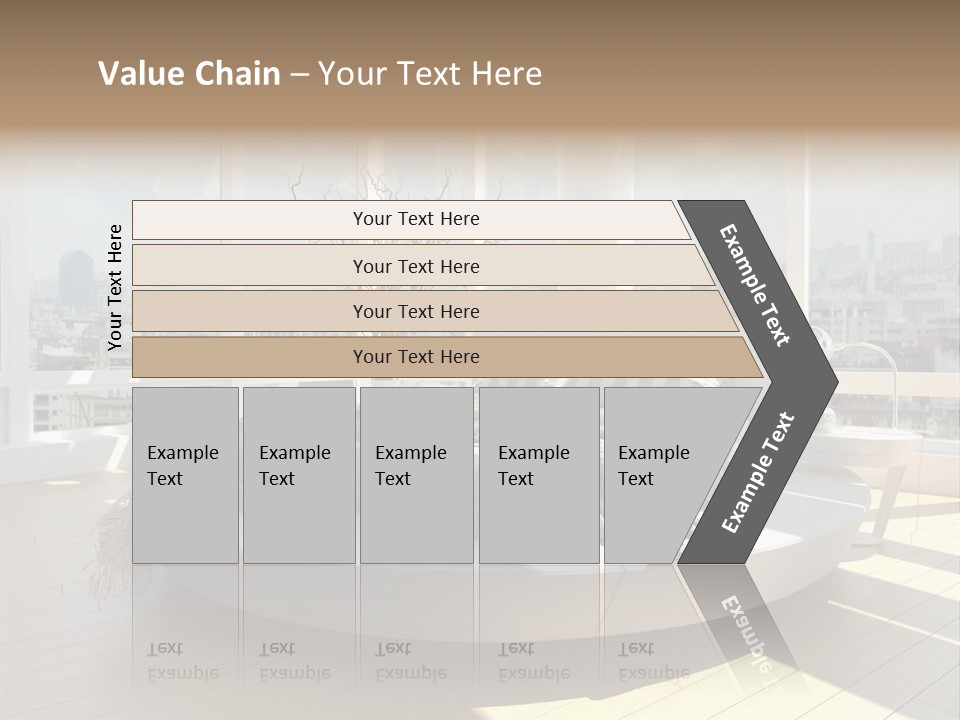 Value Chain – Your Text Here

Your Text Here

Your Text Here

Your Text Here

Your Text Here

Your Text Here

Example Text

Example Text

Example Text

Example Text

Example Text

Example Text

Example Text